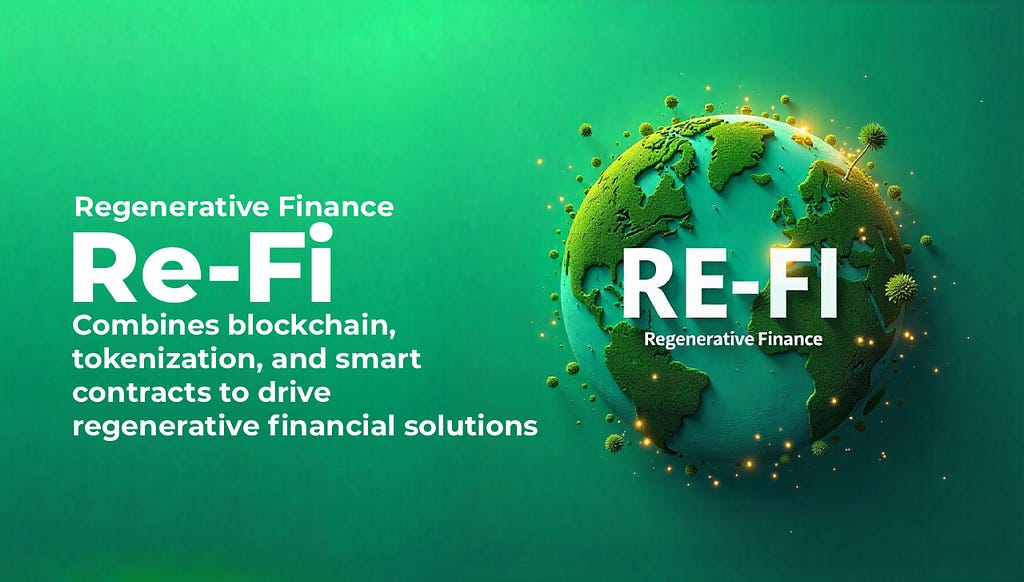 Regenerative Finance
Re-Fi
Combines blockchain, tokenization, and smart contracts to drive regenerative financial solutions

RE-FI
Regenerative Finance